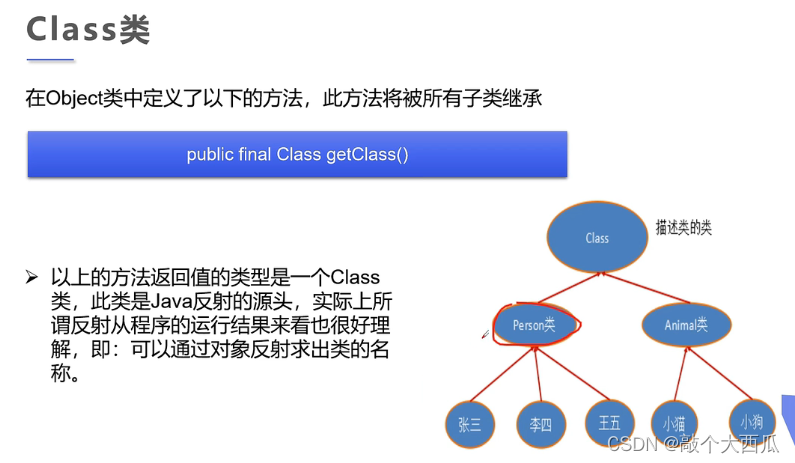 Class类

在Object类中定义了以下的方法，此方法将被所有子类继承

public final Class getClass()

➢ 以上的方法返回值的类型是一个Class类，此类是Java反射的源头，实际上所谓反射从程序的运行结果来看也很好理解，即：可以通过对象反射求出类的名称。

Class

描述类的类

Person类

Animal类

张三

李四

王五

小猫

小狗

CSDN @敲个大西瓜